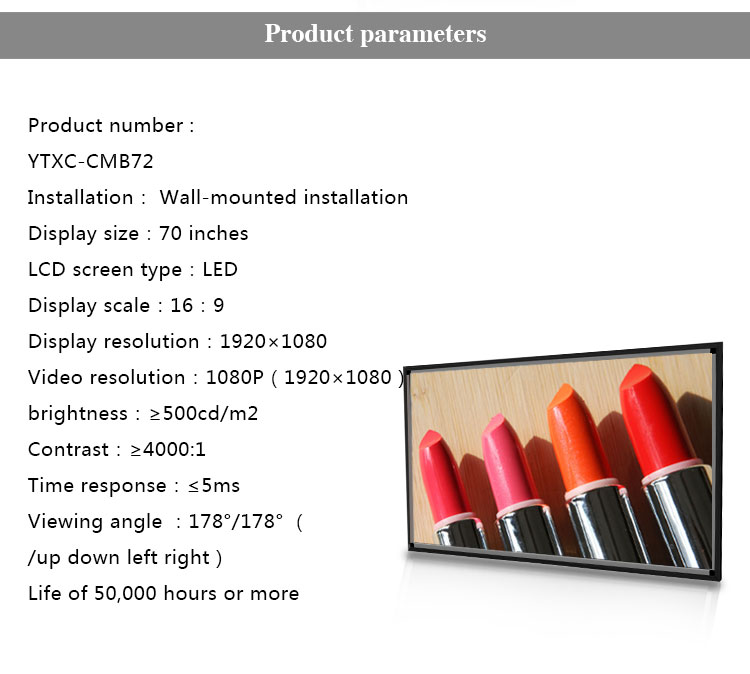 Product parameters

Product number :

YTXC-CMB72

Installation : Wall-mounted installation

Display size : 70 inches

LCD screen type : LED

Display scale : 16 : 9

Display resolution : 1920×1080

Video resolution : 1080P ( 1920×1080 )

brightness : ≥500cd/m2

Contrast : ≥4000:1

Time response : ≤5ms

Viewing angle : 178°/178° (

/up down left right )

Life of 50,000 hours or more